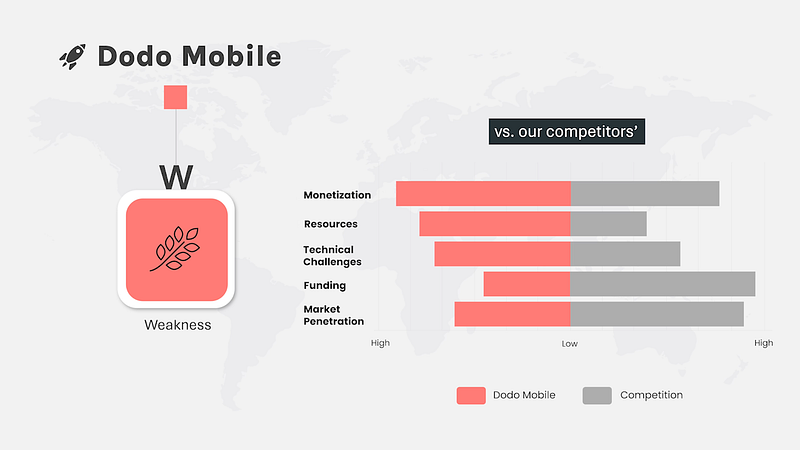 Dodo Mobile

W

Weakness

vs. our competitors'

Monetization
Resources
Technical Challenges
Funding
Market Penetration

High
Low
High

Dodo Mobile
Competition